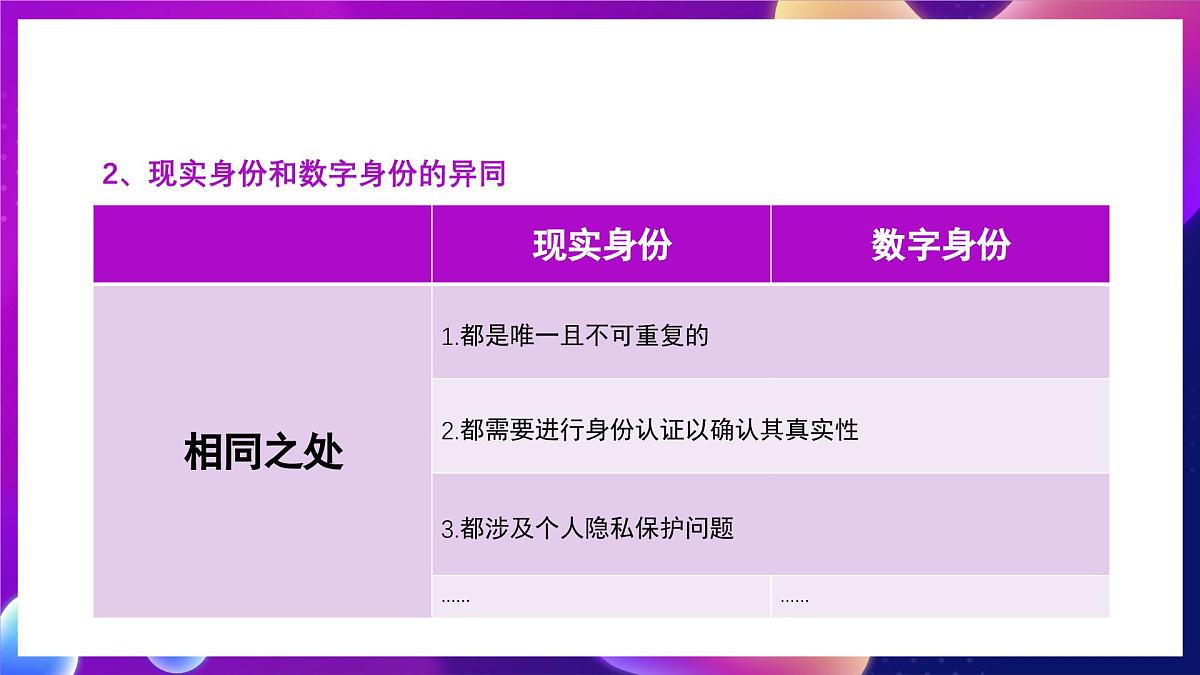 2、现实身份和数字身份的异同

| | 现实身份 | 数字身份 |
|---|---|---|
| 相同之处 | 1.都是唯一且不可重复的 | |
| | 2.都需要进行身份认证以确认其真实性 | |
| | 3.都涉及个人隐私保护问题 | |
| | ...... | ...... |